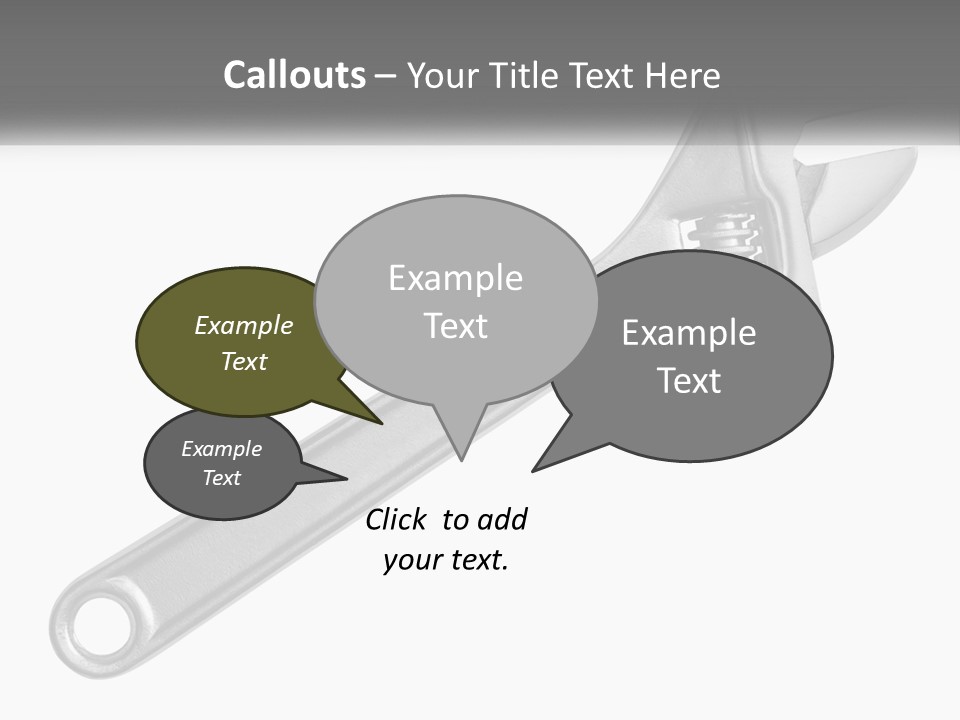 Callouts – Your Title Text Here

Example Text

Example Text

Example Text

Example Text

Click to add your text.